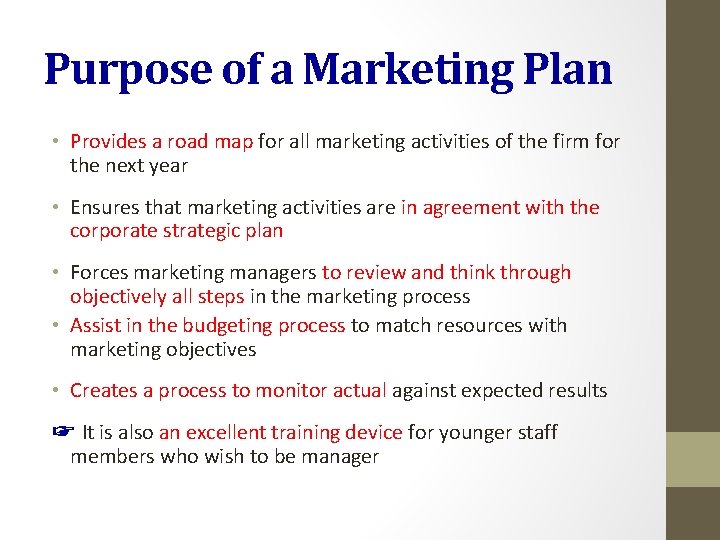 Purpose of a Marketing Plan

• Provides a road map for all marketing activities of the firm for the next year

• Ensures that marketing activities are in agreement with the corporate strategic plan

• Forces marketing managers to review and think through objectively all steps in the marketing process

• Assist in the budgeting process to match resources with marketing objectives

• Creates a process to monitor actual against expected results

☞ It is also an excellent training device for younger staff members who wish to be manager